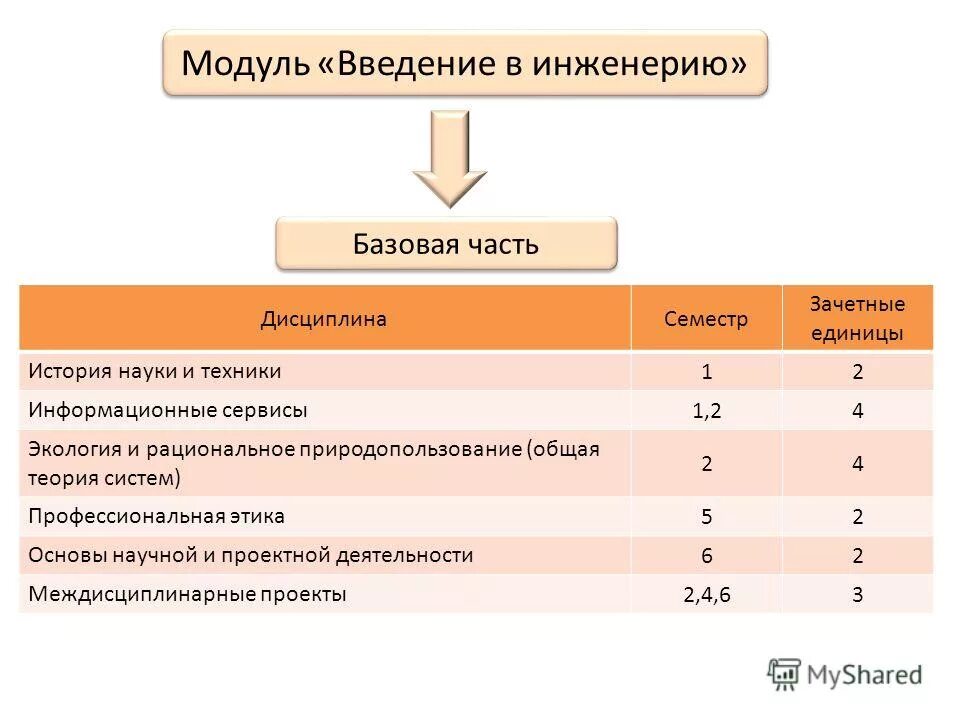 Модуль «Введение в инженерию»

Базовая часть

| Дисциплина | Семестр | Зачетные единицы |
|---|---|---|
| История науки и техники | 1 | 2 |
| Информационные сервисы | 1,2 | 4 |
| Экология и рациональное природопользование (общая теория систем) | 2 | 4 |
| Профессиональная этика | 5 | 2 |
| Основы научной и проектной деятельности | 6 | 2 |
| Междисциплинарные проекты | 2,4,6 | 3 |

MyShared